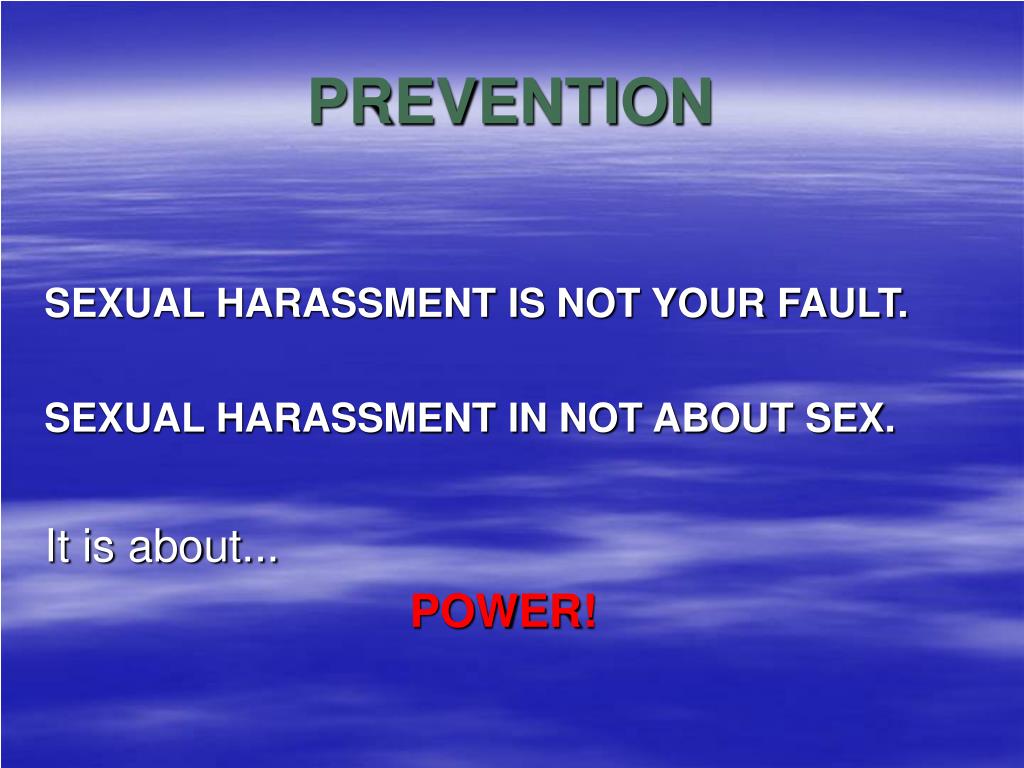 PREVENTION

SEXUAL HARASSMENT IS NOT YOUR FAULT.

SEXUAL HARASSMENT IN NOT ABOUT SEX.

It is about...

POWER!